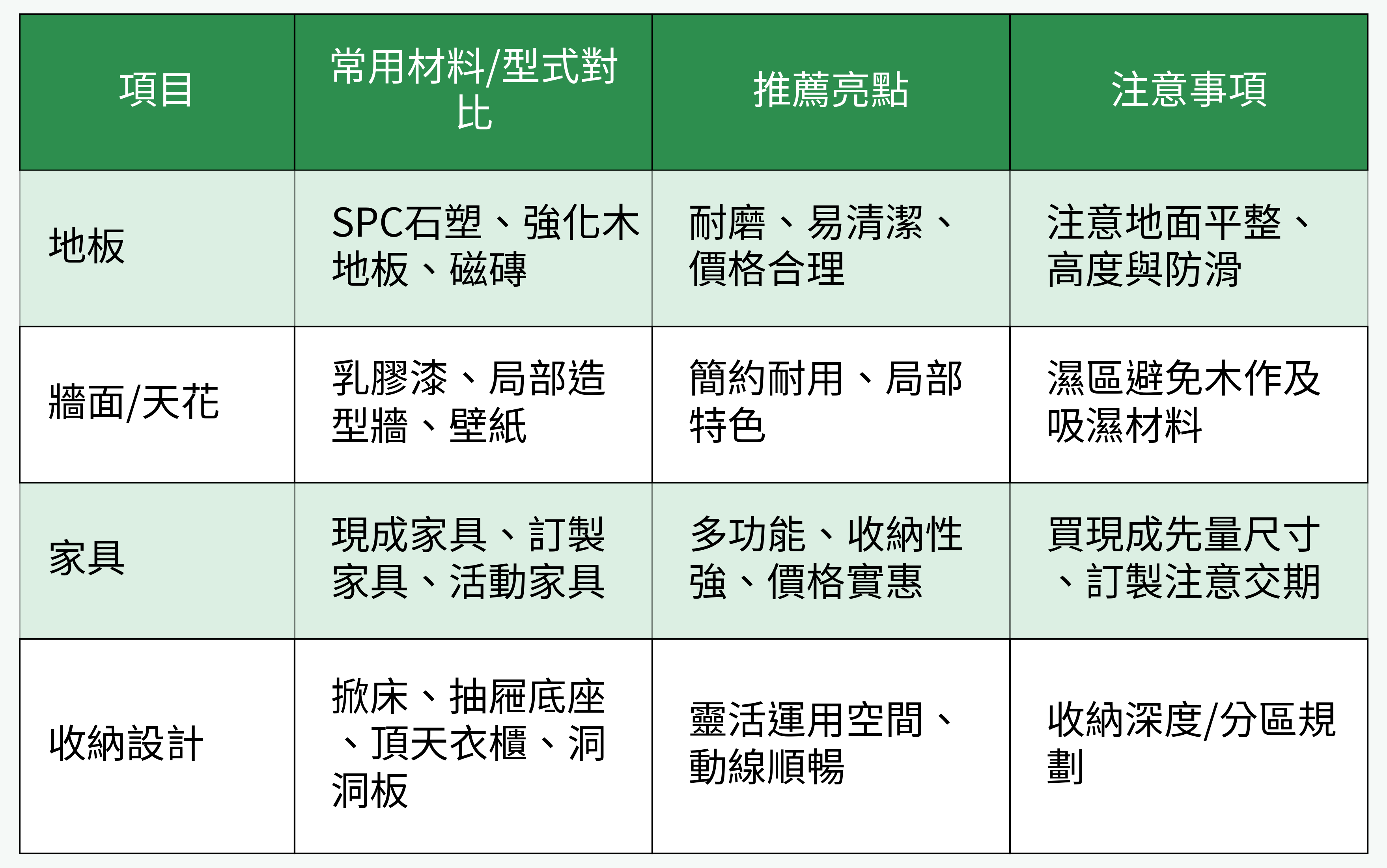 | 項目 | 常用材料/型式對比 | 推薦亮點 | 注意事項 |
|---|---|---|---|
| 地板 | SPC石塑、強化木地板、磁磚 | 耐磨、易清潔、價格合理 | 注意地面平整、高度與防滑 |
| 牆面/天花 | 乳膠漆、局部造型牆、壁紙 | 簡約耐用、局部特色 | 濕區避免木作及吸濕材料 |
| 家具 | 現成家具、訂製家具、活動家具 | 多功能、收納性強、價格實惠 | 買現成先量尺寸、訂製注意交期 |
| 收納設計 | 掀床、抽屜底座、頂天衣櫃、洞洞板 | 靈活運用空間、動線順暢 | 收納深度/分區規劃 |